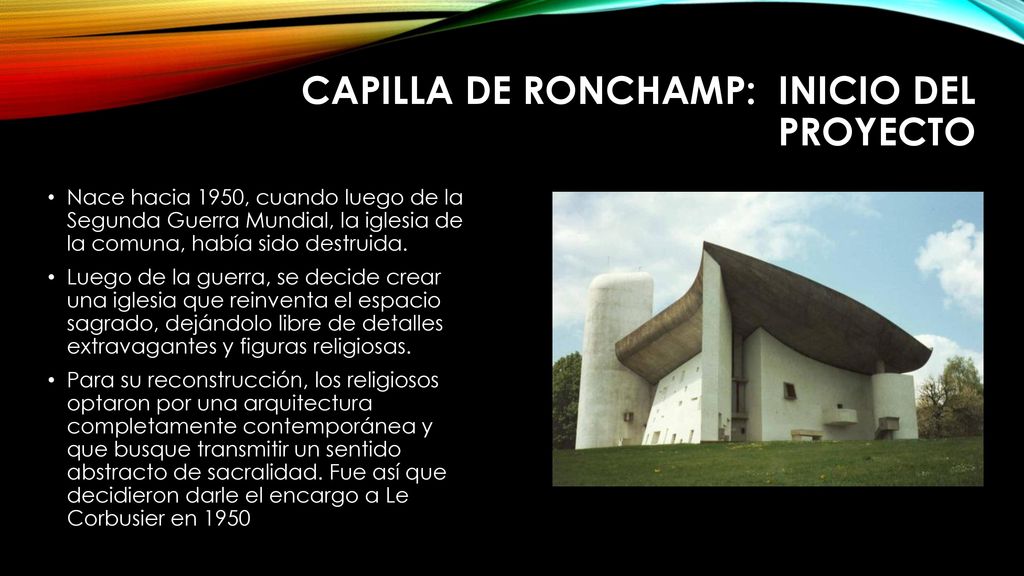 CAPILLA DE RONCHAMP: INICIO DEL PROYECTO

• Nace hacia 1950, cuando luego de la Segunda Guerra Mundial, la iglesia de la comuna, había sido destruida.

• Luego de la guerra, se decide crear una iglesia que reinventa el espacio sagrado, dejándolo libre de detalles extravagantes y figuras religiosas.

• Para su reconstrucción, los religiosos optaron por una arquitectura completamente contemporánea y que busque transmitir un sentido abstracto de sacralidad. Fue así que decidieron darle el encargo a Le Corbusier en 1950